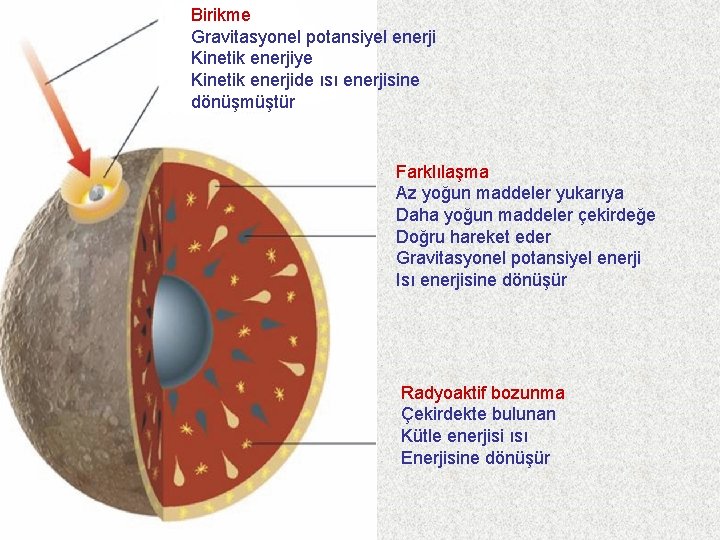 Birikme
Gravitasyonel potansiyel enerji
Kinetik enerjiye
Kinetik enerjide ısı enerjisine
dönüşmüştür

Farklılaşma
Az yoğun maddeler yukarıya
Daha yoğun maddeler çekirdeğe
Doğru hareket eder
Gravitasyonel potansiyel enerji
Isı enerjisine dönüşür

Radyoaktif bozunma
Çekirdekte bulunan
Kütle enerjisi ısı
Enerjisine dönüşür